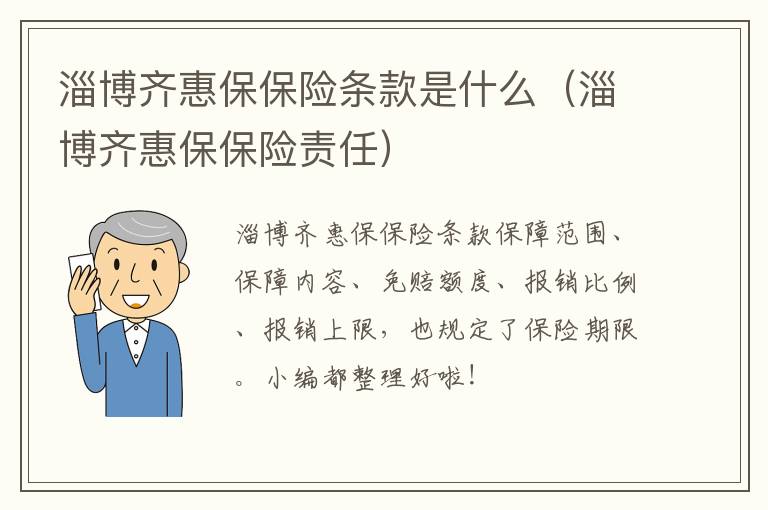 淄博齐惠保保险条款是什么（淄博齐惠保保险责任）

淄博齐惠保保险条款保障范围、保障内容、免赔额度、报销比例、报销上限，也规定了保险期限。小编都整理好啦！